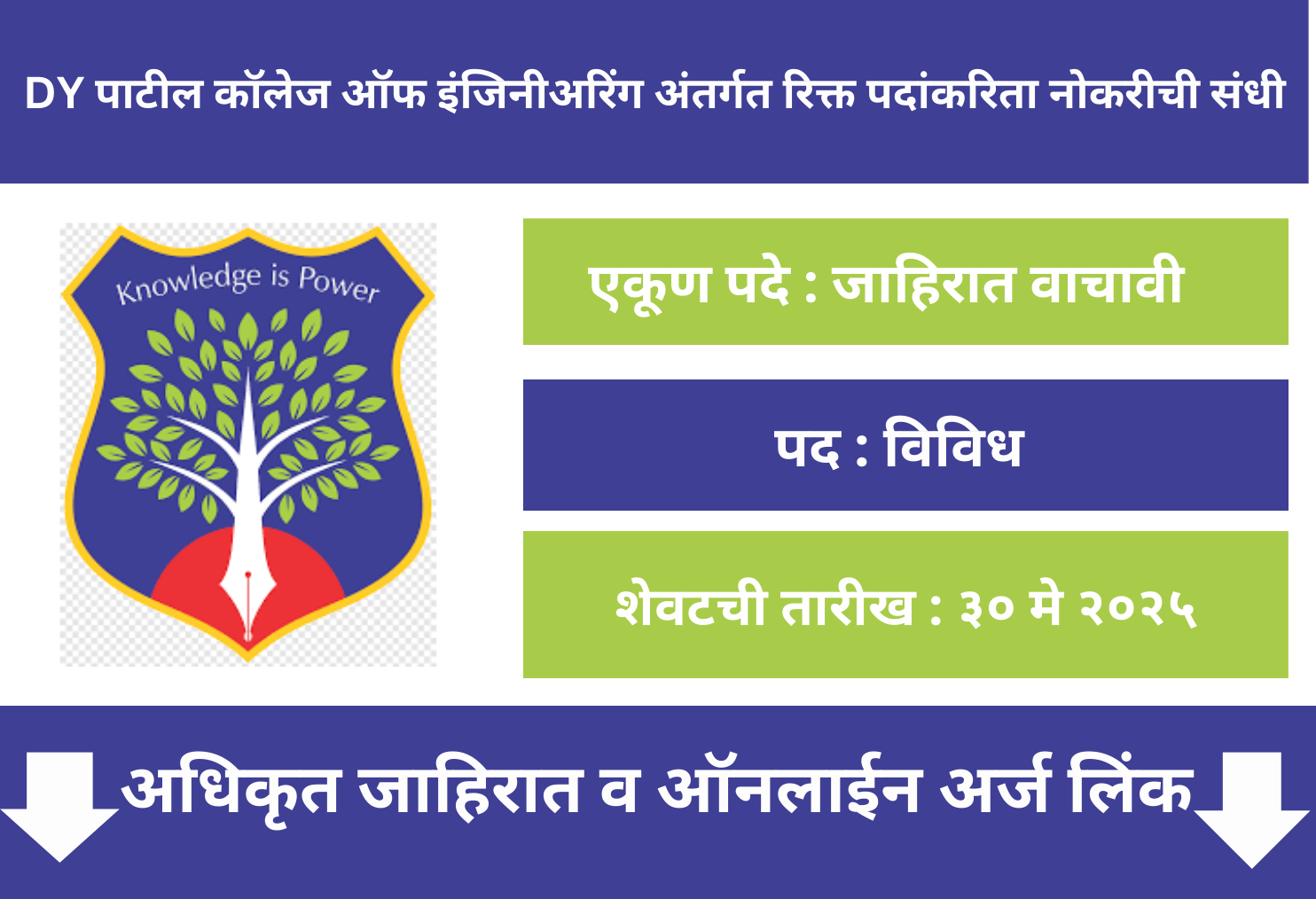 DY पाटील कॉलेज ऑफ इंजिनीअरिंग अंतर्गत रिक्त पदांकरिता नोकरीची संधी

Knowledge is Power

एकूण पदे : जाहिरात वाचावी

पद : विविध

शेवटची तारीख : ३० मे २०२५

अधिकृत जाहिरात व ऑनलाईन अर्ज लिंक